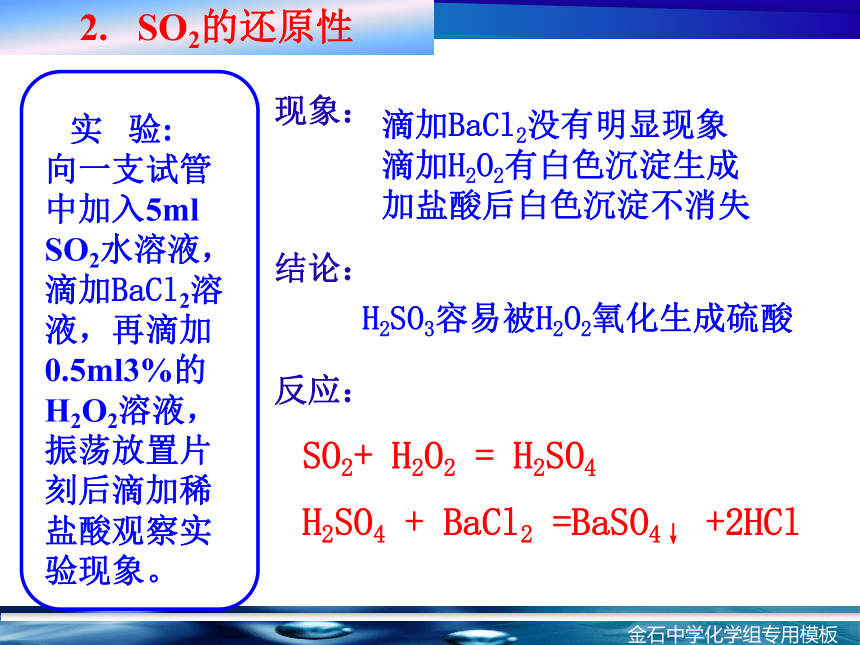 2. $SO_2$的还原性

实 验：向一支试管中加入5ml $SO_2$水溶液，滴加$BaCl_2$溶液，再滴加0.5ml3%的$H_2O_2$溶液，振荡放置片刻后滴加稀盐酸观察实验现象。

现象： 滴加$BaCl_2$没有明显现象
滴加$H_2O_2$有白色沉淀生成
加盐酸后白色沉淀不消失

结论：
$H_2SO_3$容易被$H_2O_2$氧化生成硫酸

反应：

$SO_2 + H_2O_2 = H_2SO_4$

$H_2SO_4 + BaCl_2 = BaSO_4\downarrow + 2HCl$

金石中学化学组专用模板